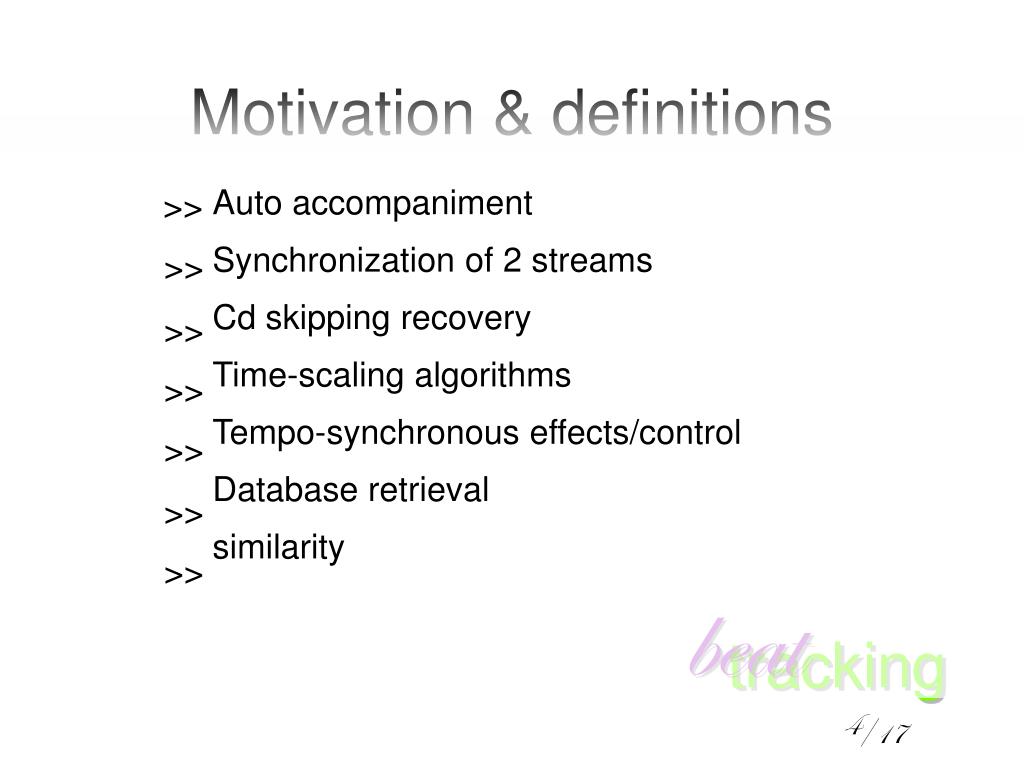 Motivation & definitions

>> Auto accompaniment

>> Synchronization of 2 streams

>> Cd skipping recovery

>> Time-scaling algorithms

>> Tempo-synchronous effects/control

>> Database retrieval

>> similarity

beat tracking

4/17